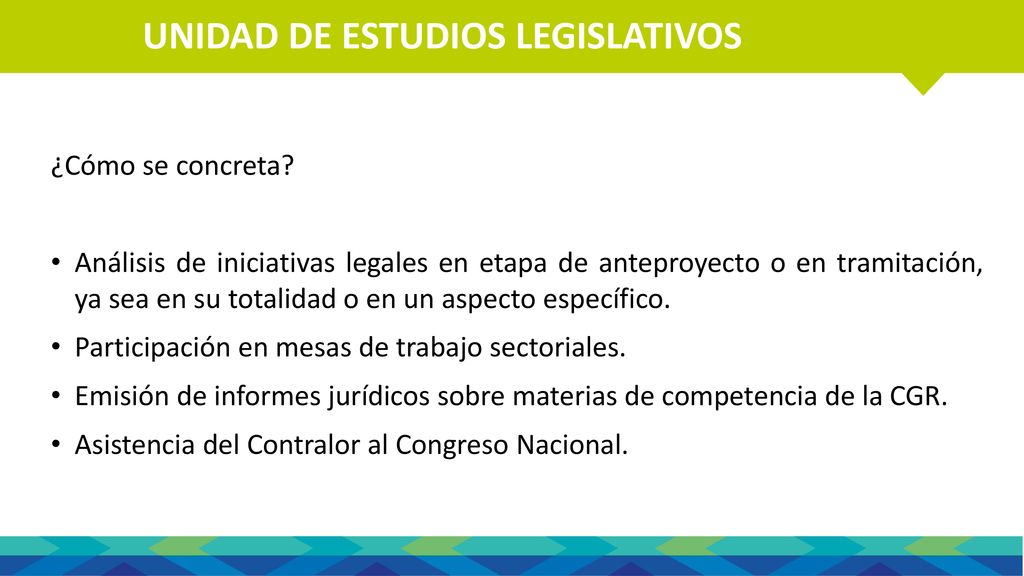 UNIDAD DE ESTUDIOS LEGISLATIVOS

¿Cómo se concreta?

• Análisis de iniciativas legales en etapa de anteproyecto o en tramitación, ya sea en su totalidad o en un aspecto específico.
• Participación en mesas de trabajo sectoriales.
• Emisión de informes jurídicos sobre materias de competencia de la CGR.
• Asistencia del Contralor al Congreso Nacional.